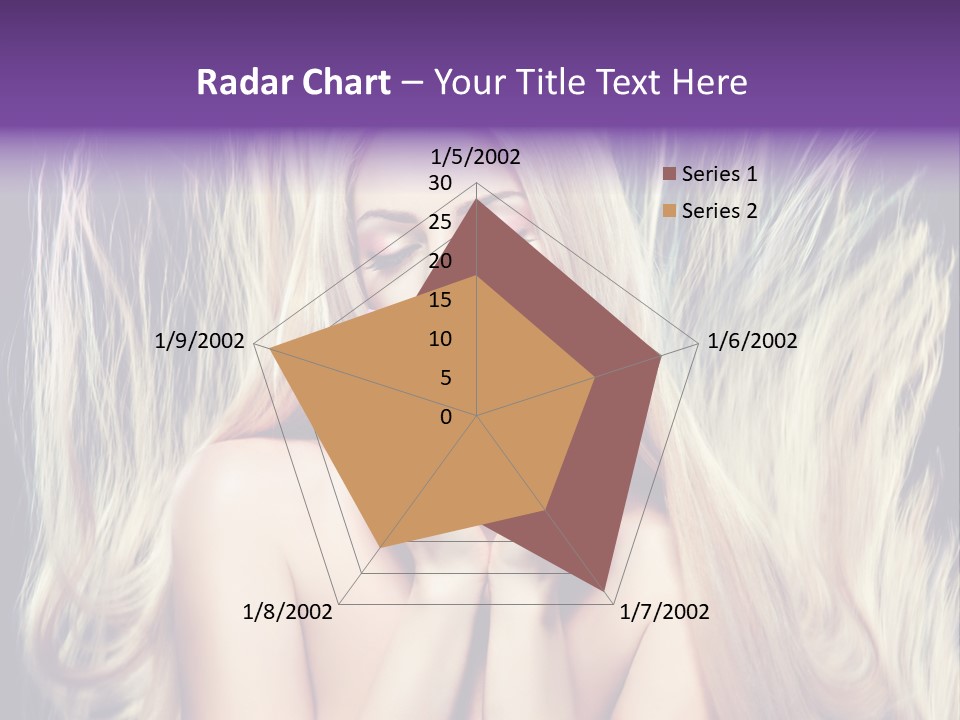 Radar Chart – Your Title Text Here

1/5/2002
30
25
20
15
10
5
0
1/6/2002
1/7/2002
1/8/2002
1/9/2002

Series 1
Series 2